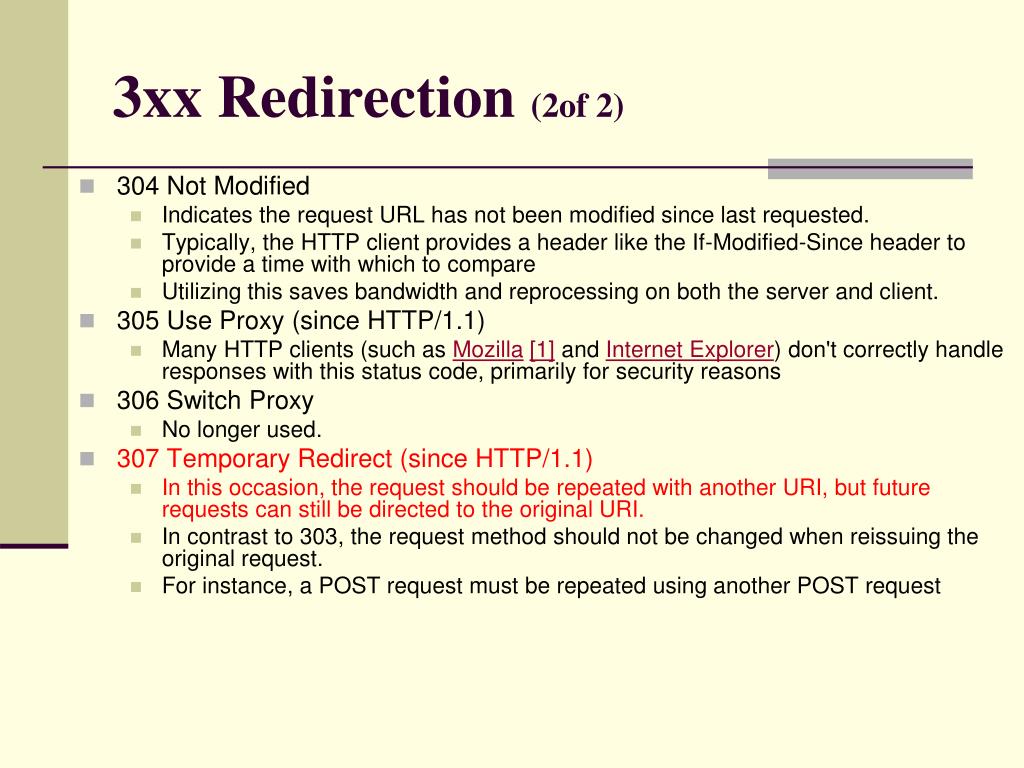 3xx Redirection (2of 2)

304 Not Modified
Indicates the request URL has not been modified since last requested.
Typically, the HTTP client provides a header like the If-Modified-Since header to provide a time with which to compare
Utilizing this saves bandwidth and reprocessing on both the server and client.

305 Use Proxy (since HTTP/1.1)
Many HTTP clients (such as Mozilla [1] and Internet Explorer) don't correctly handle responses with this status code, primarily for security reasons

306 Switch Proxy
No longer used.

307 Temporary Redirect (since HTTP/1.1)
In this occasion, the request should be repeated with another URI, but future requests can still be directed to the original URI.
In contrast to 303, the request method should not be changed when reissuing the original request.
For instance, a POST request must be repeated using another POST request